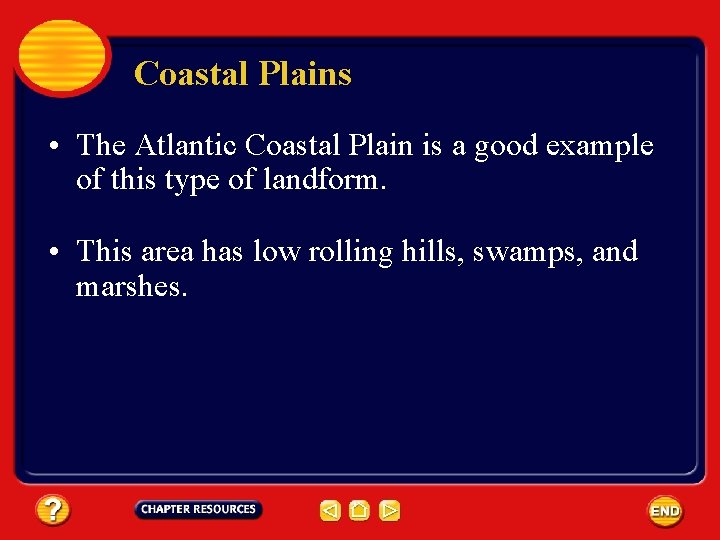 Coastal Plains

• The Atlantic Coastal Plain is a good example of this type of landform.

• This area has low rolling hills, swamps, and marshes.

?

CHAPTER RESOURCES

END